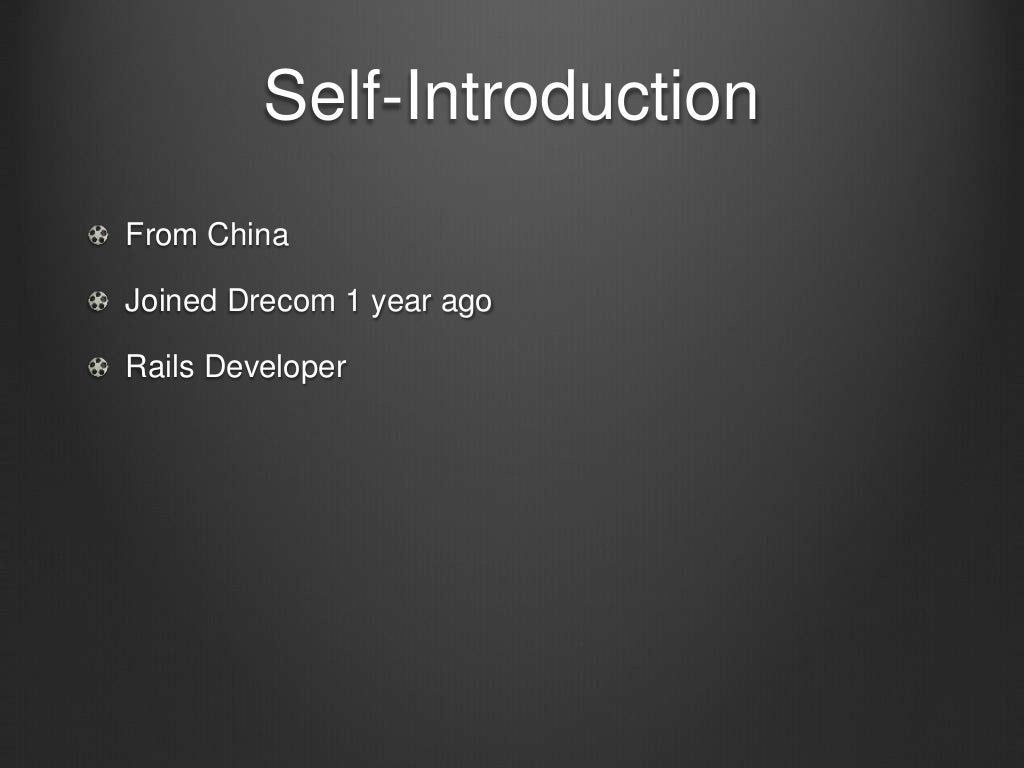 Self-Introduction

From China

Joined Drecom 1 year ago

Rails Developer